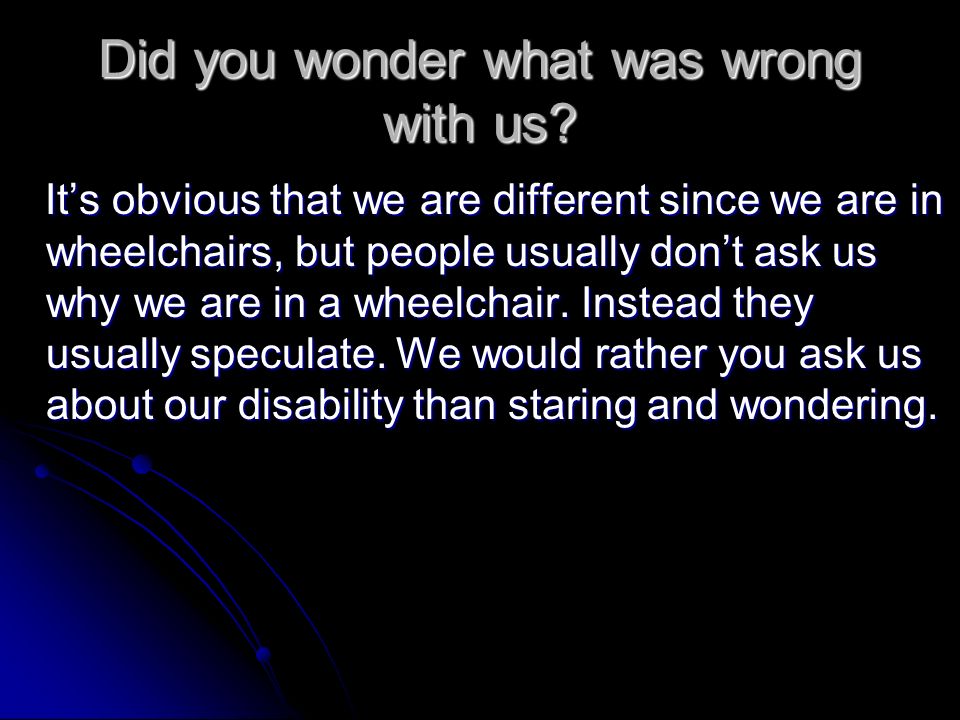 Did you wonder what was wrong with us?

It’s obvious that we are different since we are in wheelchairs, but people usually don’t ask us why we are in a wheelchair. Instead they usually speculate. We would rather you ask us about our disability than staring and wondering.